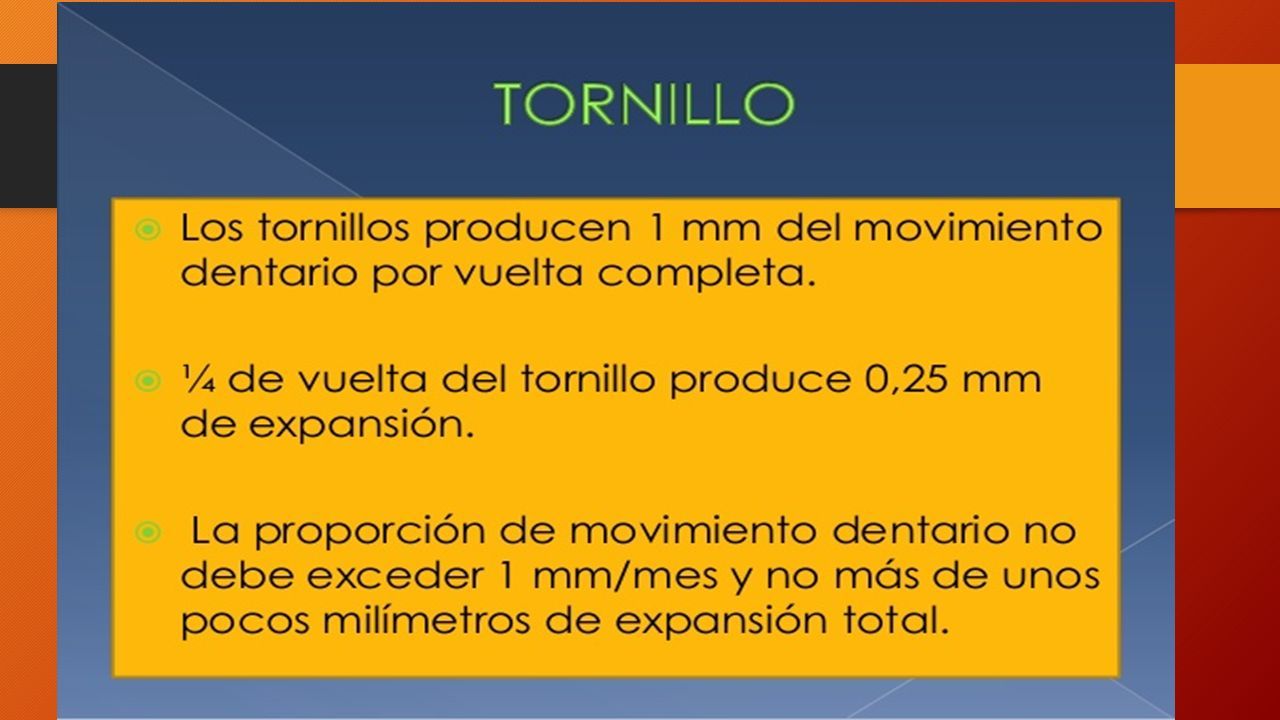 TORNILLO

Los tornillos producen 1 mm del movimiento dentario por vuelta completa.

¼ de vuelta del tornillo produce 0,25 mm de expansión.

La proporción de movimiento dentario no debe exceder 1 mm/mes y no más de unos pocos milímetros de expansión total.